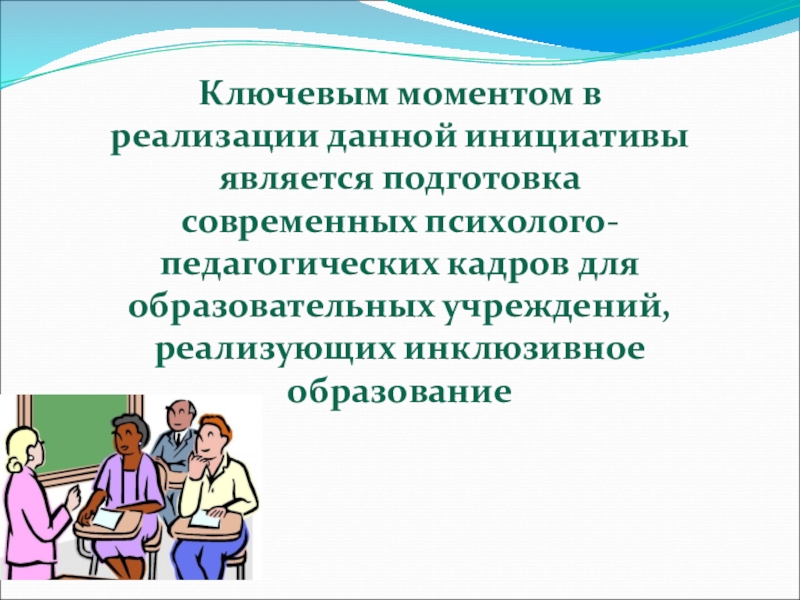 Ключевым моментом в реализации данной инициативы является подготовка современных психолого-педагогических кадров для образовательных учреждений, реализующих инклюзивное образование